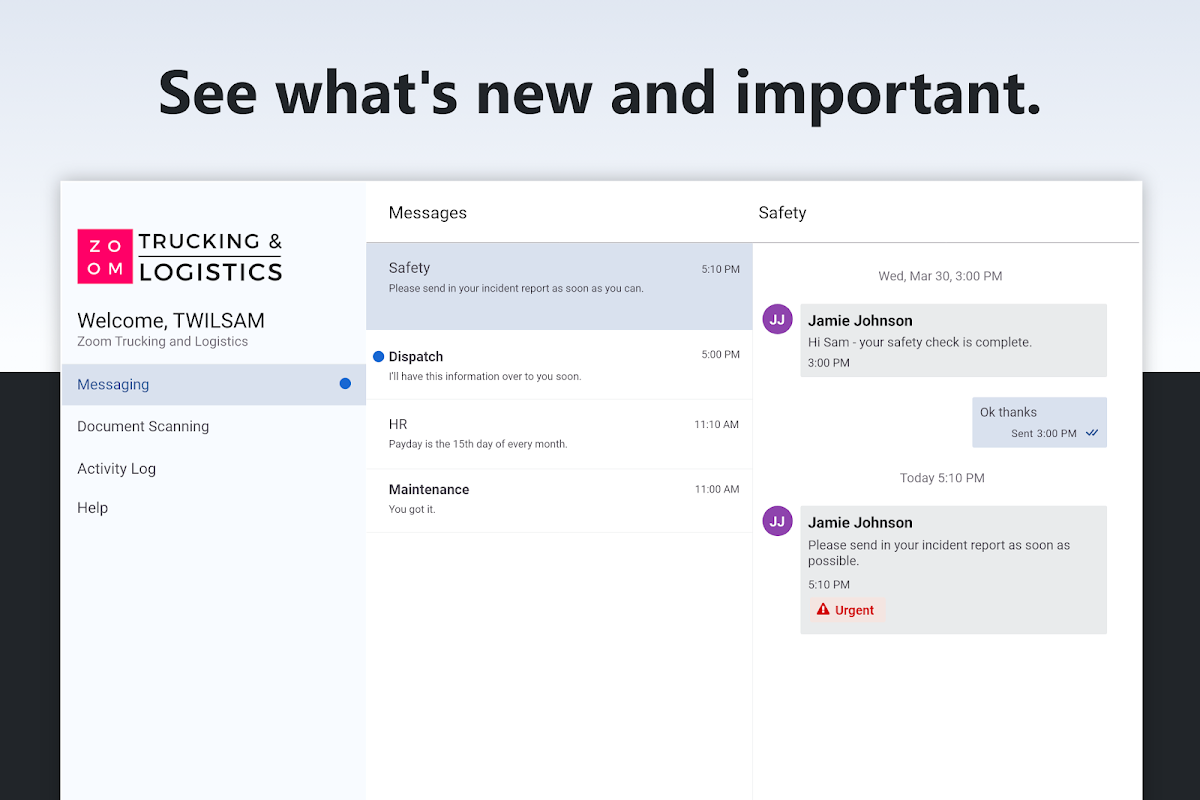 See what's new and important.

ZO OM TRUCKING & LOGISTICS

Welcome, TWILSAM
Zoom Trucking and Logistics

Messaging
Document Scanning
Activity Log
Help

Messages

Safety 5:10 PM
Please send in your incident report as soon as you can.

Dispatch 5:00 PM
I'll have this information over to you soon.

HR 11:10 AM
Payday is the 15th day of every month.

Maintenance 11:00 AM
You got it.

Safety

Wed, Mar 30, 3:00 PM

JJ Jamie Johnson
Hi Sam - your safety check is complete.
3:00 PM

Ok thanks
Sent 3:00 PM

Today 5:10 PM

JJ Jamie Johnson
Please send in your incident report as soon as possible.
5:10 PM
Urgent